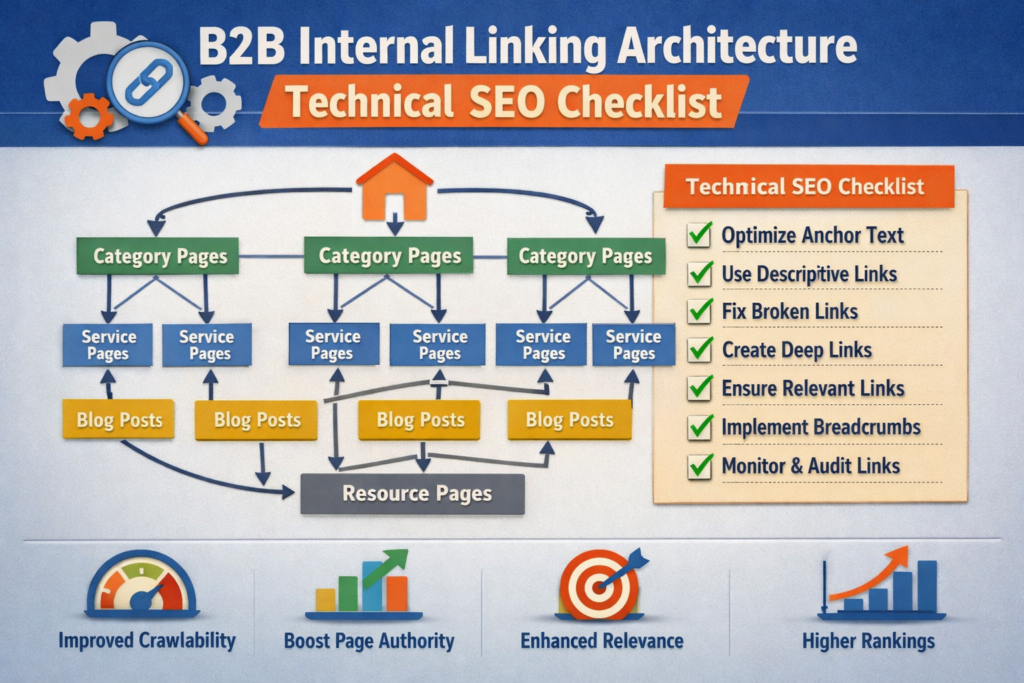 B2B Internal Linking Architecture
Technical SEO Checklist

Category Pages
Category Pages
Category Pages
Service Pages
Service Pages
Service Pages
Service Pages
Service Pages
Service Pages
Blog Posts
Blog Posts
Blog Posts
Blog Posts
Resource Pages

Technical SEO Checklist
Optimize Anchor Text
Use Descriptive Links
Fix Broken Links
Create Deep Links
Ensure Relevant Links
Implement Breadcrumbs
Monitor & Audit Links

Improved Crawlability
Boost Page Authority
Enhanced Relevance
Higher Rankings